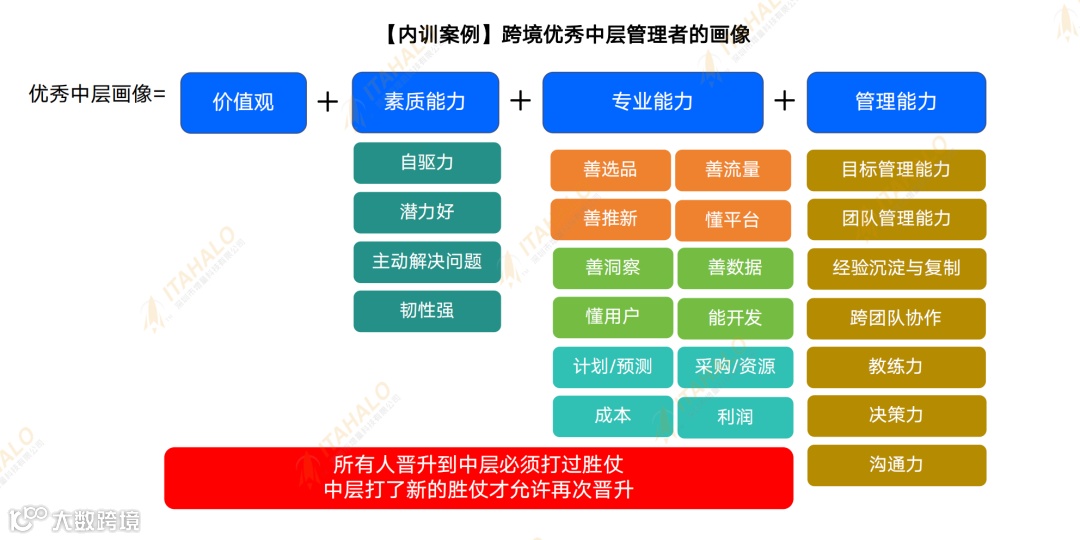 【内训案例】跨境优秀中层管理者的画像

优秀中层画像= 价值观 + 素质能力 + 专业能力 + 管理能力

自驱力
潜力好
主动解决问题
韧性强

善选品
善流量
善推新
懂平台
善洞察
善数据
懂用户
能开发
计划/预测
采购/资源
成本
利润

目标管理能力
团队管理能力
经验沉淀与复制
跨团队协作
教练力
决策力
沟通力

所有人晋升到中层必须打过胜仗
中层打了新的胜仗才允许再次晋升

ITAHALO

大数跨境